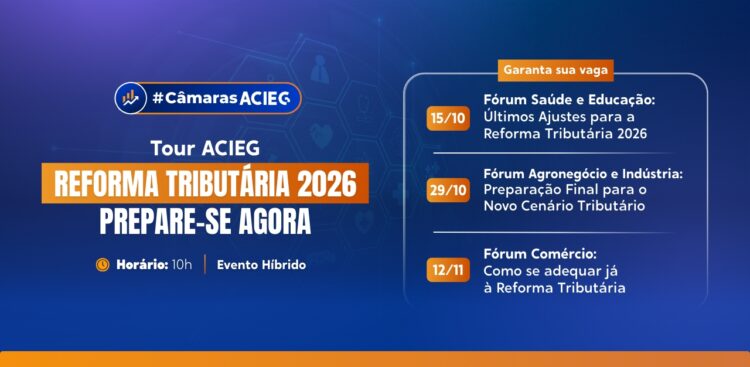 #CâmarasACIEG

Tour ACIEG

REFORMA TRIBUTÁRIA 2026

PREPARE-SE AGORA

Horário: 10h | Evento Híbrido

Garanta sua vaga

15/10 Fórum Saúde e Educação: Últimos Ajustes para a Reforma Tributária 2026

29/10 Fórum Agronegócio e Indústria: Preparação Final para o Novo Cenário Tributário

12/11 Fórum Comércio: Como se adequar já à Reforma Tributária